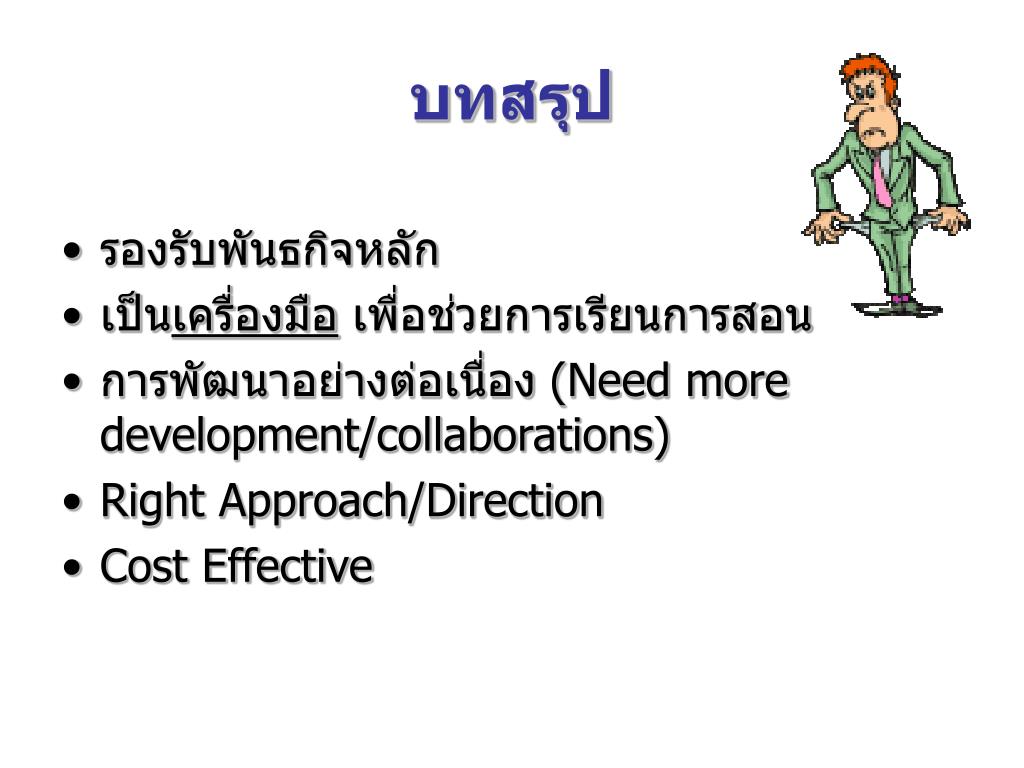 บทสรุป

• รองรับพันธกิจหลัก
• เป็นเครื่องมือ เพื่อช่วยการเรียนการสอน
• การพัฒนาอย่างต่อเนื่อง (Need more development/collaborations)
• Right Approach/Direction
• Cost Effective